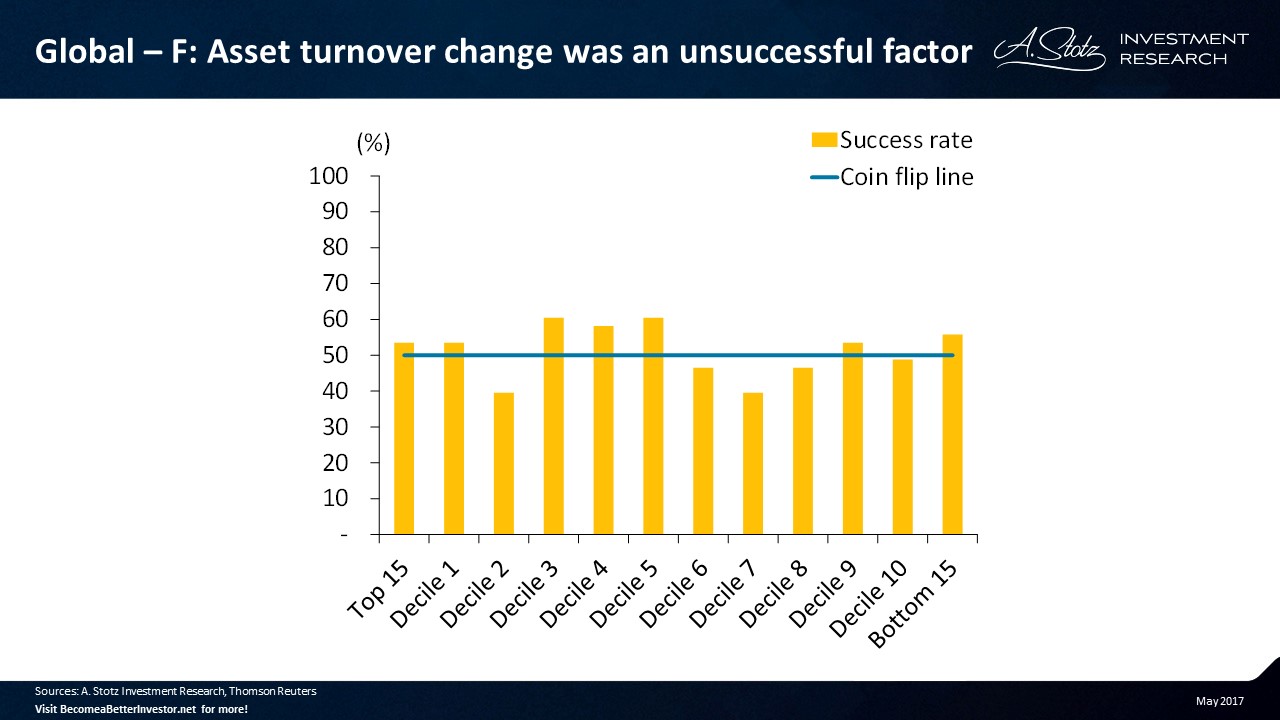 Global – F: Asset turnover change was an unsuccessful factor

A. Stotz INVESTMENT RESEARCH

(%)

Success rate
Coin flip line

100
90
80
70
60
50
40
30
20
10
-

Top 15
Decile 1
Decile 2
Decile 3
Decile 4
Decile 5
Decile 6
Decile 7
Decile 8
Decile 9
Decile 10
Bottom 15

Sources: A. Stotz Investment Research, Thomson Reuters
Visit BecomeaBetterInvestor.net for more!

May 2017